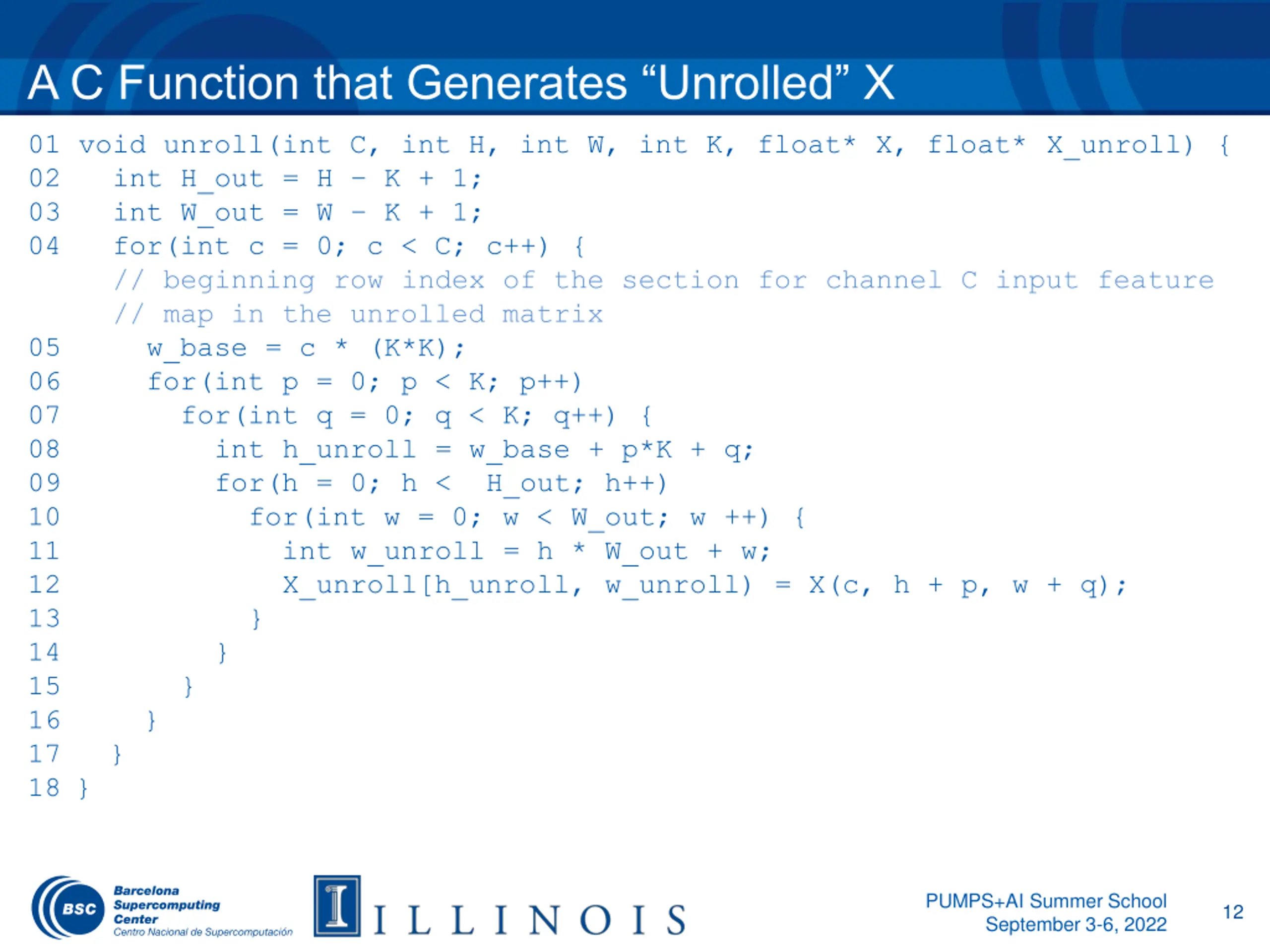 A C Function that Generates “Unrolled” X

01 void unroll(int C, int H, int W, int K, float* X, float* X_unroll) {
02   int H_out = H – K + 1;
03   int W_out = W – K + 1;
04   for(int c = 0; c < C; c++) {
     // beginning row index of the section for channel C input feature
     // map in the unrolled matrix
05     w_base = c * (K*K);
06     for(int p = 0; p < K; p++)
07       for(int q = 0; q < K; q++) {
08         int h_unroll = w_base + p*K + q;
09         for(h = 0; h <  H_out; h++)
10           for(int w = 0; w < W_out; w ++) {
11             int w_unroll = h * W_out + w;
12             X_unroll[h_unroll, w_unroll) = X(c, h + p, w + q);
13           }
14         }
15       }
16     }
17   }
18 }

BSC Barcelona Supercomputing Center Centro Nacional de Supercomputación

I ILLINOIS

PUMPS+AI Summer School
September 3-6, 2022

12